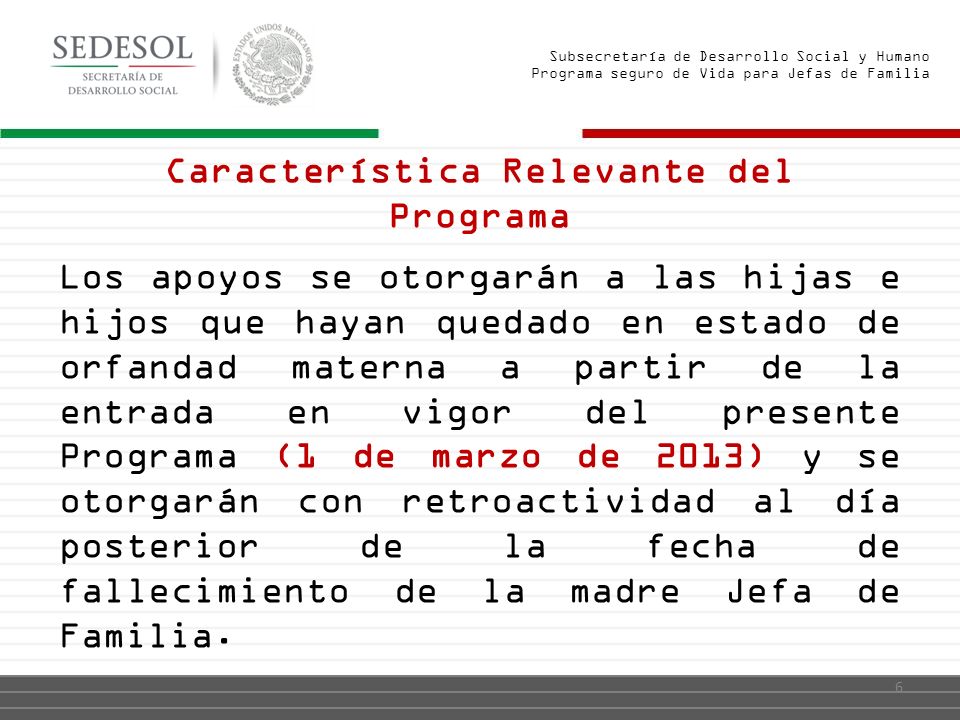 SEDESOL
SECRETARÍA DE DESARROLLO SOCIAL

ESTADOS UNIDOS MEXICANOS

Subsecretaría de Desarrollo Social y Humano
Programa seguro de Vida para Jefas de Familia

Característica Relevante del Programa

Los apoyos se otorgarán a las hijas e hijos que hayan quedado en estado de orfandad materna a partir de la entrada en vigor del presente Programa (1 de marzo de 2013) y se otorgarán con retroactividad al día posterior de la fecha de fallecimiento de la madre Jefa de Familia.

6